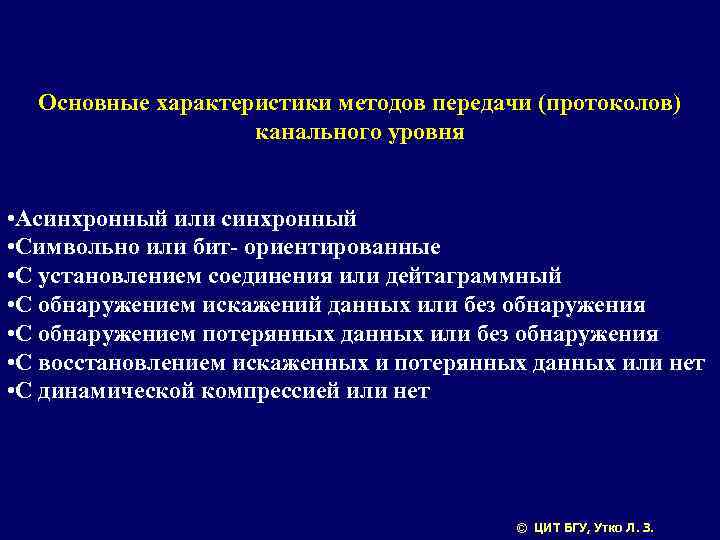 Основные характеристики методов передачи (протоколов) канального уровня

•Асинхронный или синхронный
•Символьно или бит- ориентированные
•С установлением соединения или дейтаграммный
•С обнаружением искажений данных или без обнаружения
•С обнаружением потерянных данных или без обнаружения
•С восстановлением искаженных и потерянных данных или нет
•С динамической компрессией или нет

© ЦИТ БГУ, Утко Л. З.